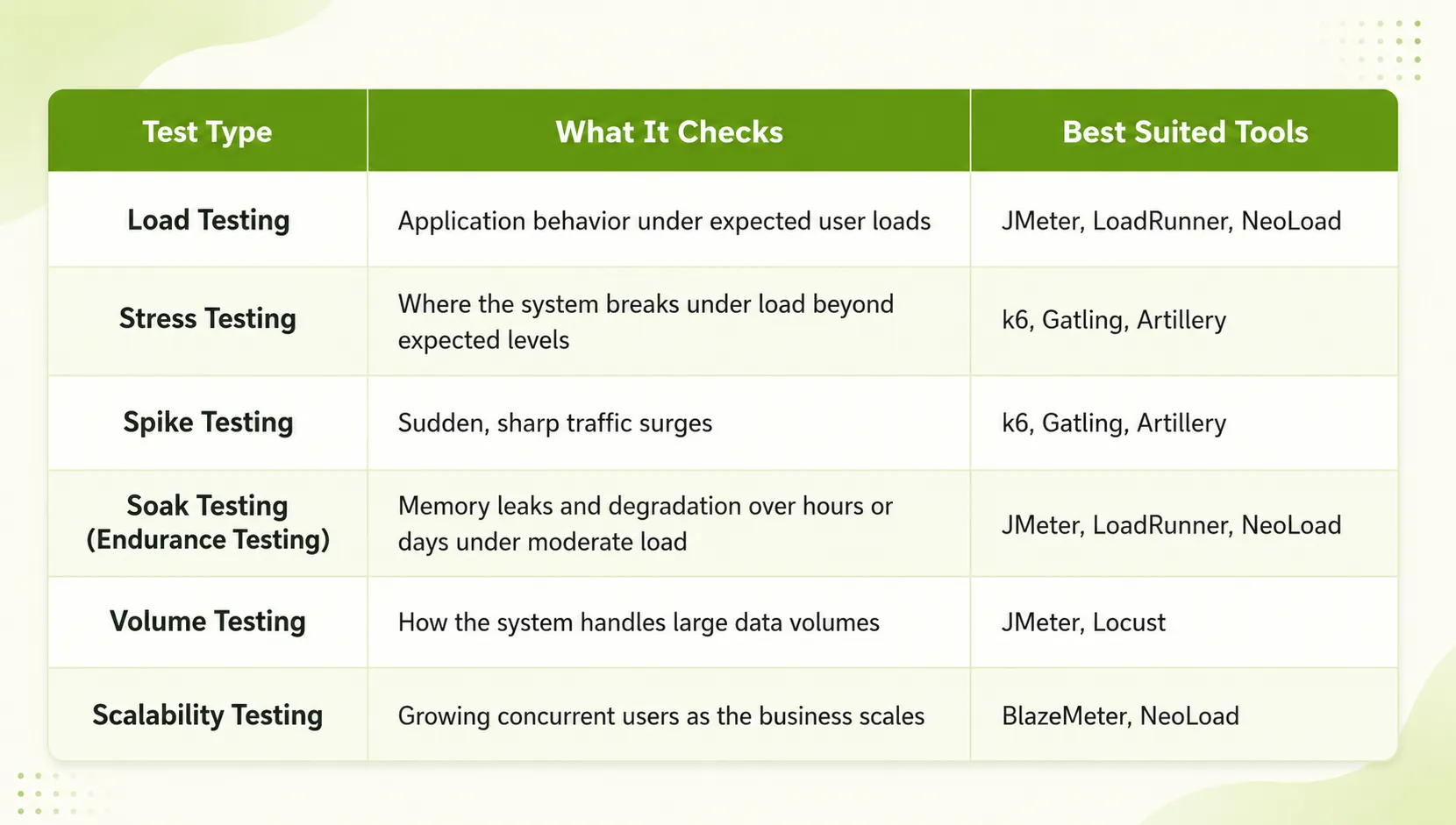 | Test Type | What It Checks | Best Suited Tools |
|---|---|---|
| Load Testing | Application behavior under expected user loads | JMeter, LoadRunner, NeoLoad |
| Stress Testing | Where the system breaks under load beyond expected levels | k6, Gatling, Artillery |
| Spike Testing | Sudden, sharp traffic surges | k6, Gatling, Artillery |
| Soak Testing (Endurance Testing) | Memory leaks and degradation over hours or days under moderate load | JMeter, LoadRunner, NeoLoad |
| Volume Testing | How the system handles large data volumes | JMeter, Locust |
| Scalability Testing | Growing concurrent users as the business scales | BlazeMeter, NeoLoad |